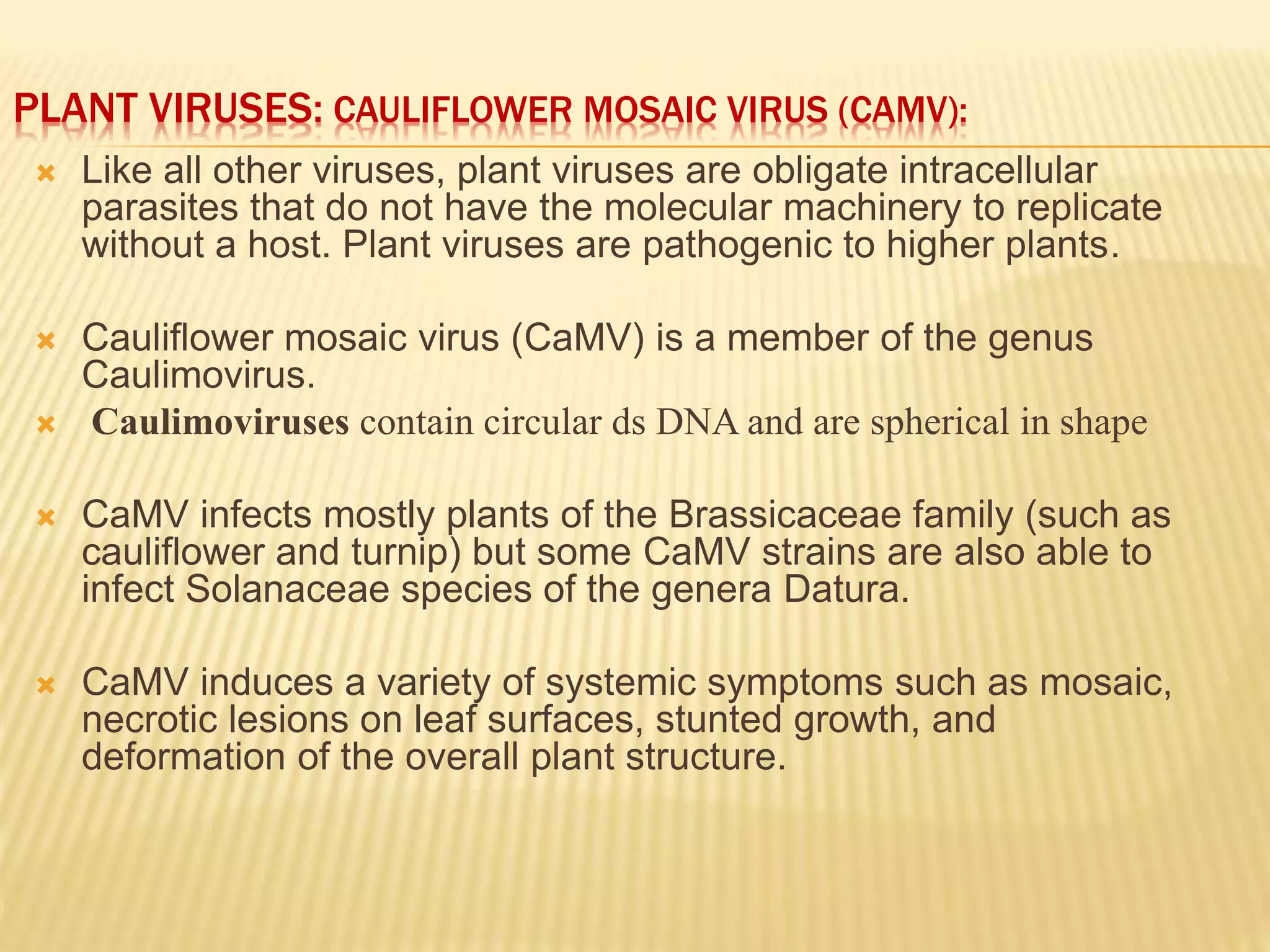 PLANT VIRUSES: CAULIFLOWER MOSAIC VIRUS (CAMV):

Like all other viruses, plant viruses are obligate intracellular parasites that do not have the molecular machinery to replicate without a host. Plant viruses are pathogenic to higher plants.

Cauliflower mosaic virus (CaMV) is a member of the genus Caulimovirus.

Caulimoviruses contain circular ds DNA and are spherical in shape

CaMV infects mostly plants of the Brassicaceae family (such as cauliflower and turnip) but some CaMV strains are also able to infect Solanaceae species of the genera Datura.

CaMV induces a variety of systemic symptoms such as mosaic, necrotic lesions on leaf surfaces, stunted growth, and deformation of the overall plant structure.